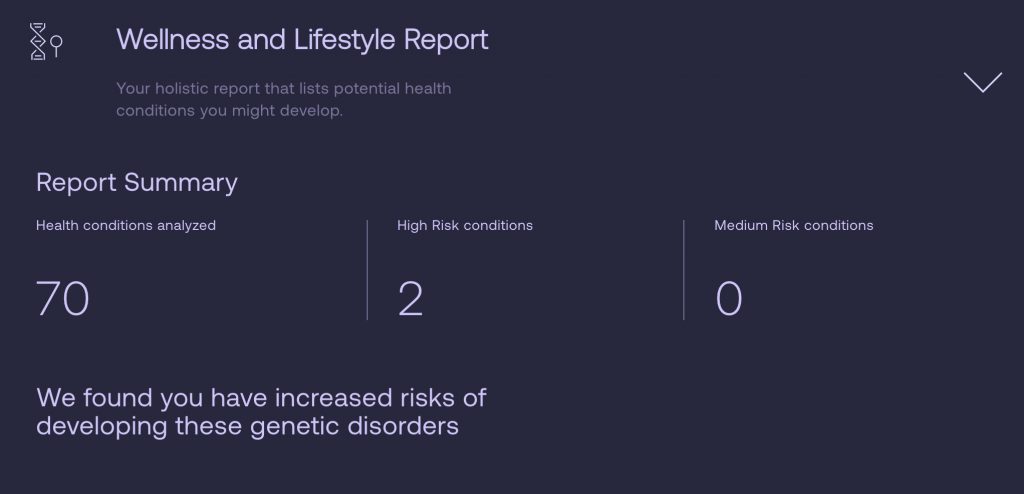 Wellness and Lifestyle Report

Your holistic report that lists potential health conditions you might develop.

Report Summary

Health conditions analyzed

70

High Risk conditions

2

Medium Risk conditions

0

We found you have increased risks of developing these genetic disorders